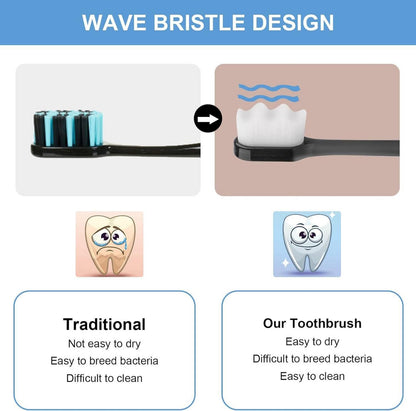 WAVE BRISTLE DESIGN

Traditional
Not easy to dry
Easy to breed bacteria
Difficult to clean

Our Toothbrush
Easy to dry
Difficult to breed bacteria
Easy to clean